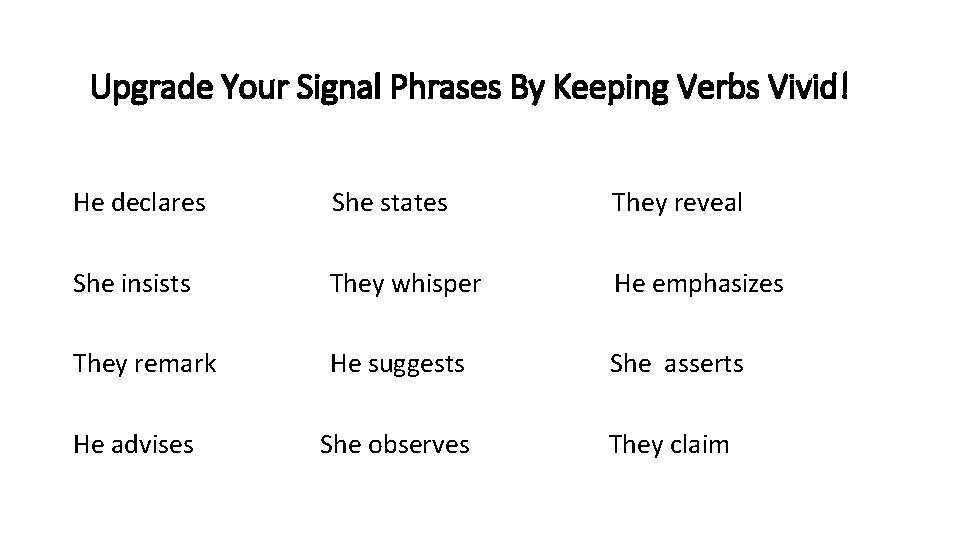 Upgrade Your Signal Phrases By Keeping Verbs Vivid!

He declares

She insists

They remark

He advises

She states

They whisper

He suggests

She observes

They reveal

He emphasizes

She asserts

They claim